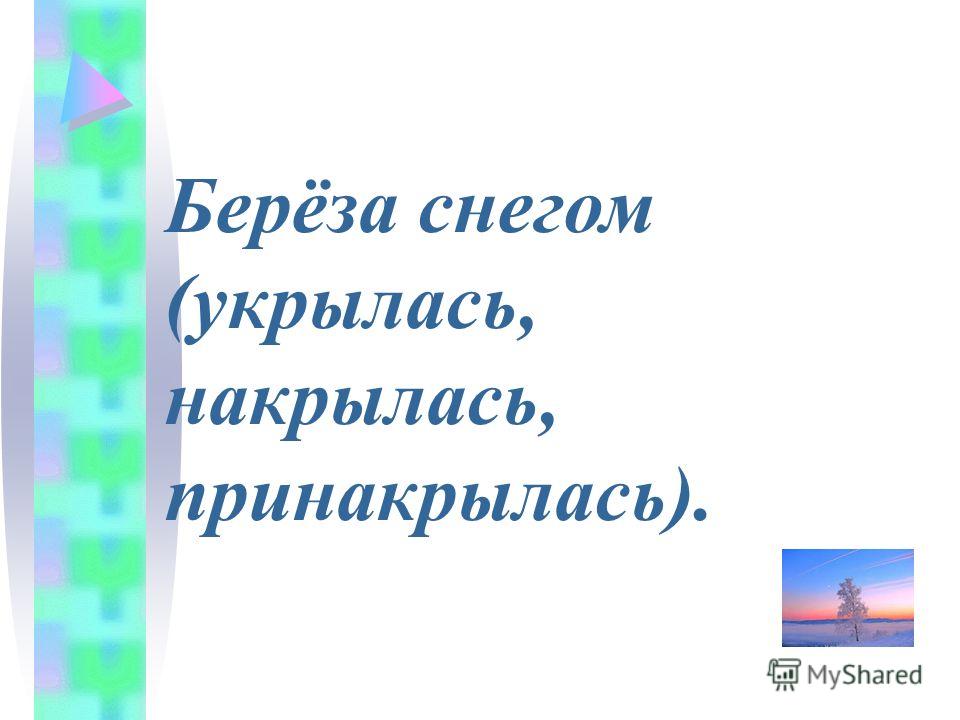 Берёза снегом (укрылась, накрылась, принакрылась).

MyShared